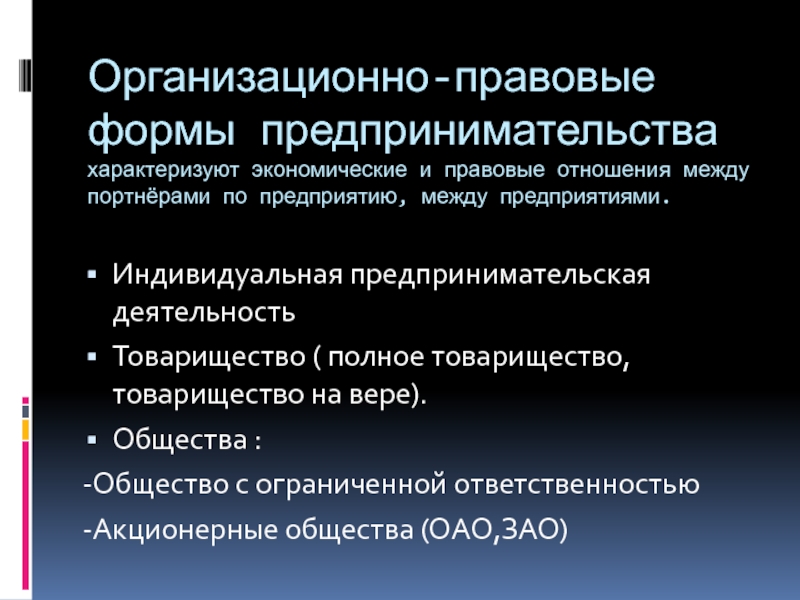 Организационно-правовые формы предпринимательства характеризуют экономические и правовые отношения между портнёрами по предприятию, между предприятиями.

▪ Индивидуальная предпринимательская деятельность

▪ Товарищество ( полное товарищество, товарищество на вере).

▪ Общества :

-Общество с ограниченной ответственностью

-Акционерные общества (ОАО,ЗАО)